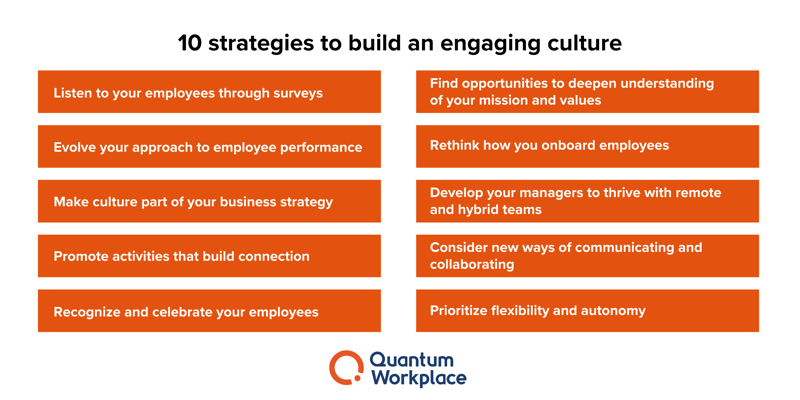 10 strategies to build an engaging culture

Listen to your employees through surveys

Evolve your approach to employee performance

Make culture part of your business strategy

Promote activities that build connection

Recognize and celebrate your employees

Find opportunities to deepen understanding of your mission and values

Rethink how you onboard employees

Develop your managers to thrive with remote and hybrid teams

Consider new ways of communicating and collaborating

Prioritize flexibility and autonomy

Quantum Workplace